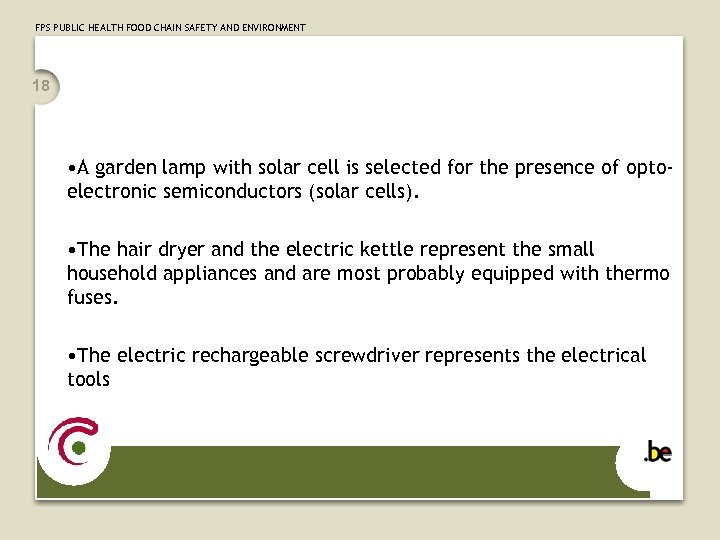 FPS PUBLIC HEALTH FOOD CHAIN SAFETY AND ENVIRONMENT

18

•A garden lamp with solar cell is selected for the presence of opto-electronic semiconductors (solar cells).

•The hair dryer and the electric kettle represent the small household appliances and are most probably equipped with thermo fuses.

•The electric rechargeable screwdriver represents the electrical tools

.be